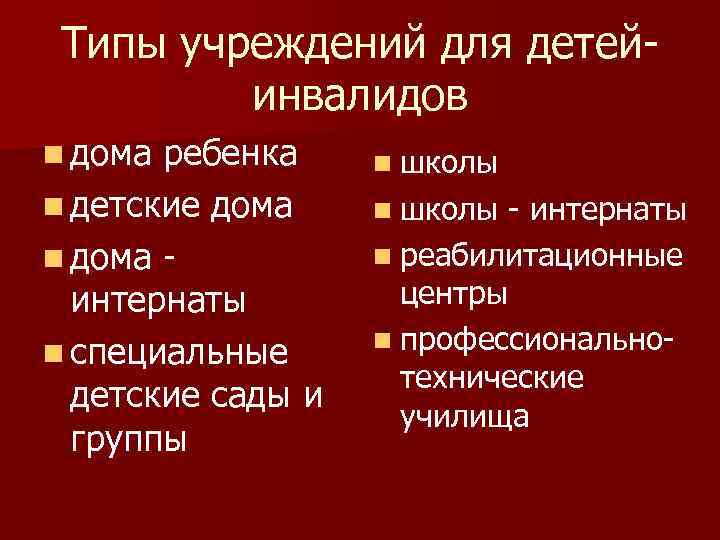 Типы учреждений для детей-инвалидов

- дома ребенка
- детские дома
- дома - интернаты
- специальные детские сады и группы

- школы
- школы - интернаты
- реабилитационные центры
- профессионально-технические училища